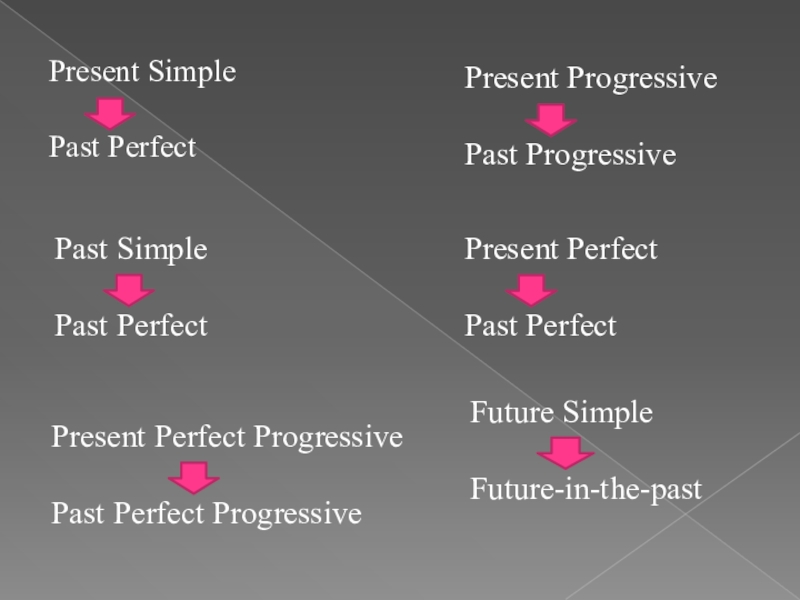 Present Simple

Past Perfect

Past Simple

Past Perfect

Present Perfect Progressive

Past Perfect Progressive

Present Progressive

Past Progressive

Present Perfect

Past Perfect

Future Simple

Future-in-the-past